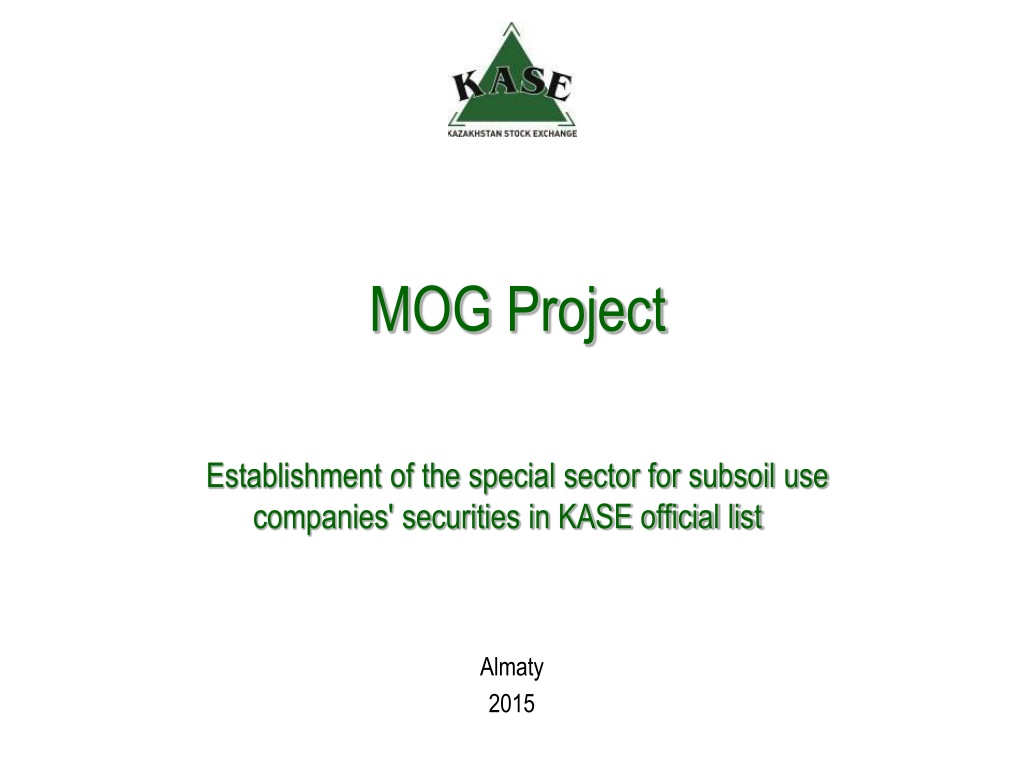 KASE
KAZAKHSTAN STOCK EXCHANGE

MOG Project

Establishment of the special sector for subsoil use companies' securities in KASE official list

Almaty
2015